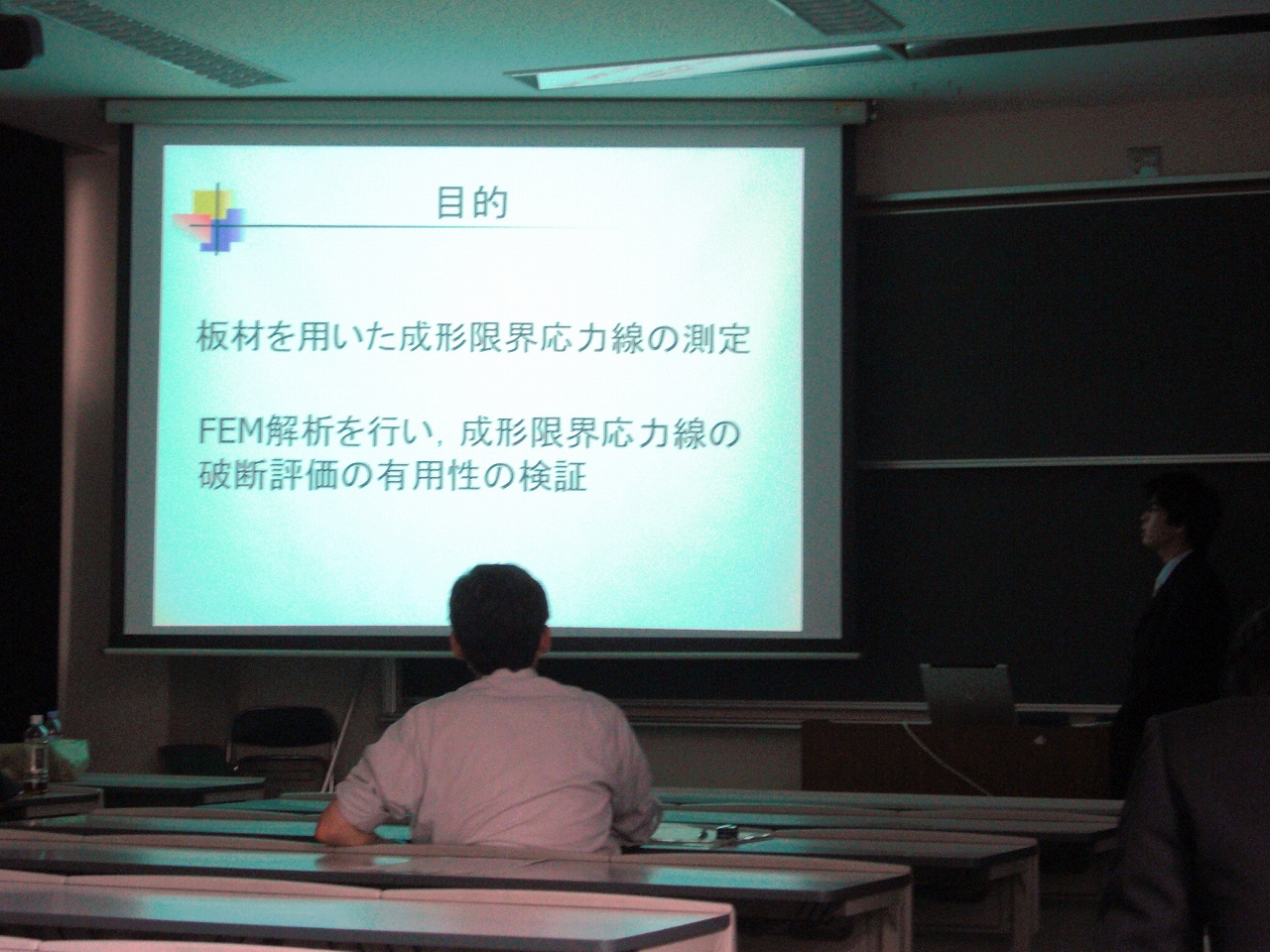 目的

板材を用いた成形限界応力線の測定

FEM解析を行い，成形限界応力線の破断評価の有用性の検証